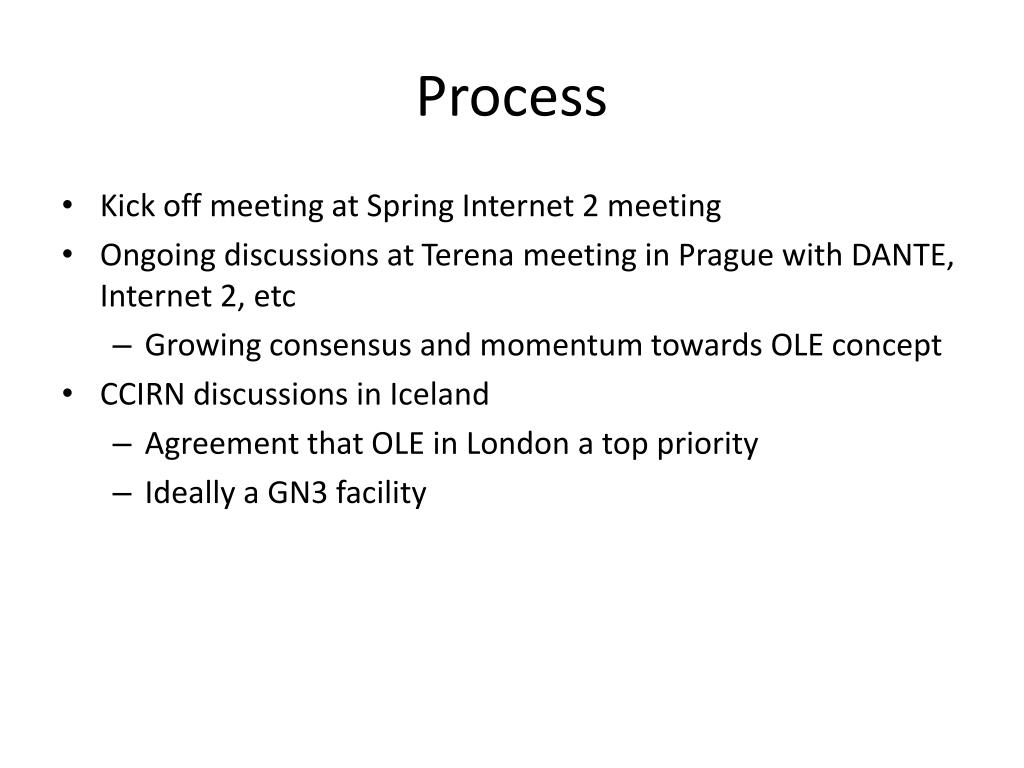 Process

• Kick off meeting at Spring Internet 2 meeting
• Ongoing discussions at Terena meeting in Prague with DANTE, Internet 2, etc
– Growing consensus and momentum towards OLE concept
• CCIRN discussions in Iceland
– Agreement that OLE in London a top priority
– Ideally a GN3 facility